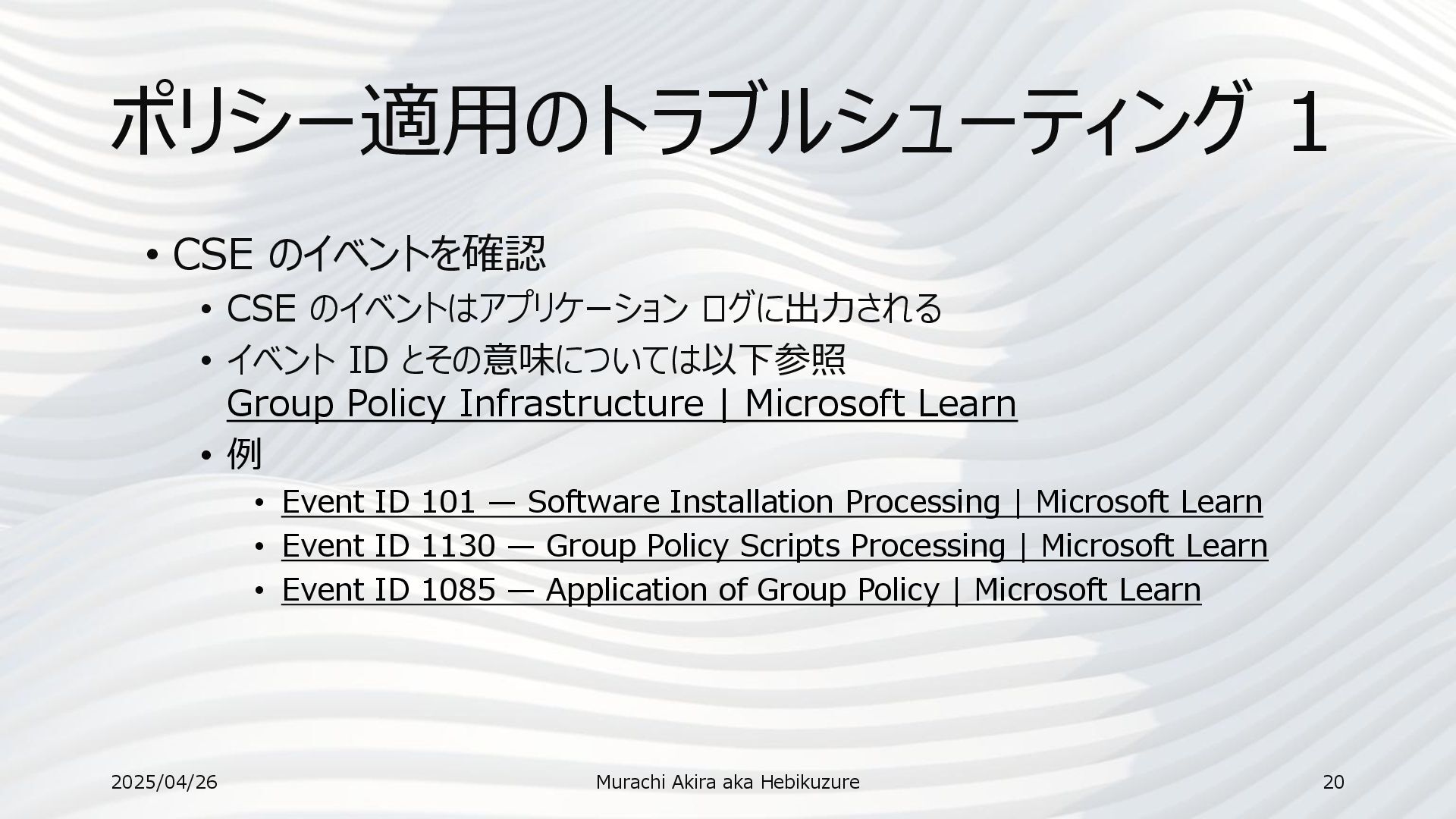 ポリシー適用のトラブルシューティング 1

• CSE のイベントを確認
  • CSE のイベントはアプリケーション ログに出力される
  • イベント ID とその意味については以下参照
    Group Policy Infrastructure | Microsoft Learn
  • 例
    • Event ID 101 — Software Installation Processing | Microsoft Learn
    • Event ID 1130 — Group Policy Scripts Processing | Microsoft Learn
    • Event ID 1085 — Application of Group Policy | Microsoft Learn

2025/04/26

Murachi Akira aka Hebikuzure

20